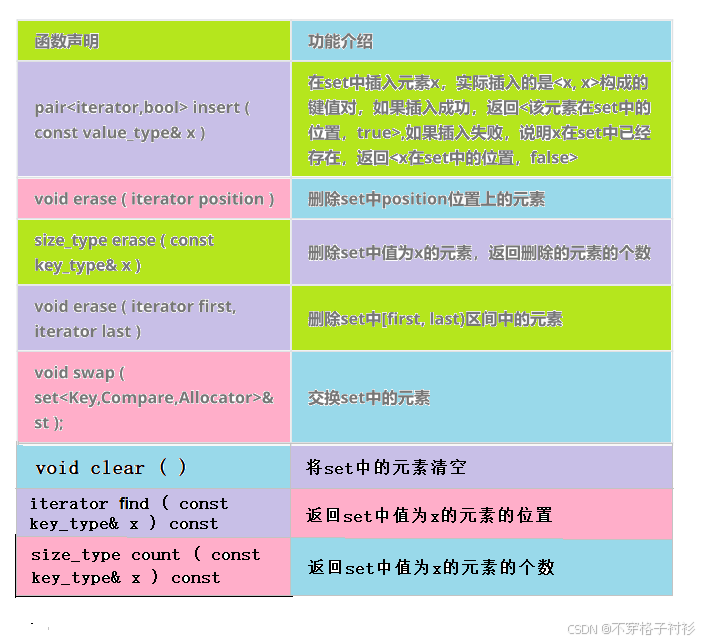 | 函数声明 | 功能介绍 |
|---|---|
| pair<iterator,bool> insert ( const value_type& x ) | 在set中插入元素x，实际插入的是<x, x>构成的键值对，如果插入成功，返回<该元素在set中的位置，true>,如果插入失败，说明x在set中已经存在，返回<x在set中的位置，false> |
| void erase ( iterator position ) | 删除set中position位置上的元素 |
| size_type erase ( const key_type& x ) | 删除set中值为x的元素，返回删除的元素的个数 |
| void erase ( iterator first, iterator last ) | 删除set中[first, last)区间中的元素 |
| void swap ( set<Key,Compare,Allocator>& st ); | 交换set中的元素 |
| void clear ( ) | 将set中的元素清空 |
| iterator find ( const key_type& x ) const | 返回set中值为x的元素的位置 |
| size_type count ( const key_type& x ) const | 返回set中值为x的元素的个数 |

CSDN @不穿格子衬衫